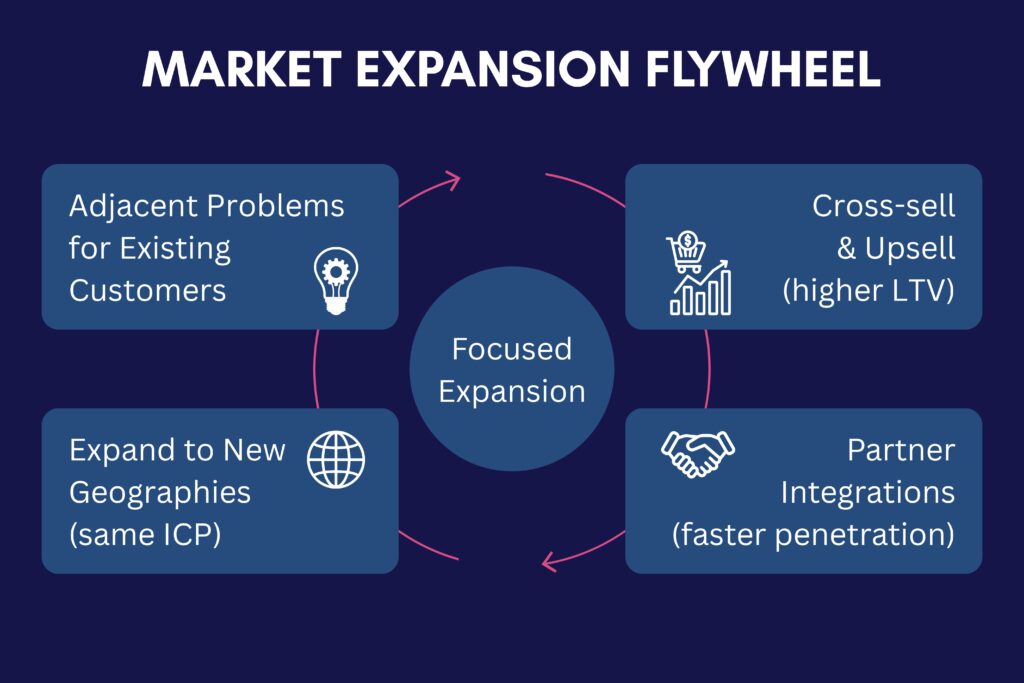 MARKET EXPANSION FLYWHEEL

Adjacent Problems for Existing Customers

Cross-sell & Upsell (higher LTV)

Focused Expansion

Expand to New Geographies (same ICP)

Partner Integrations (faster penetration)